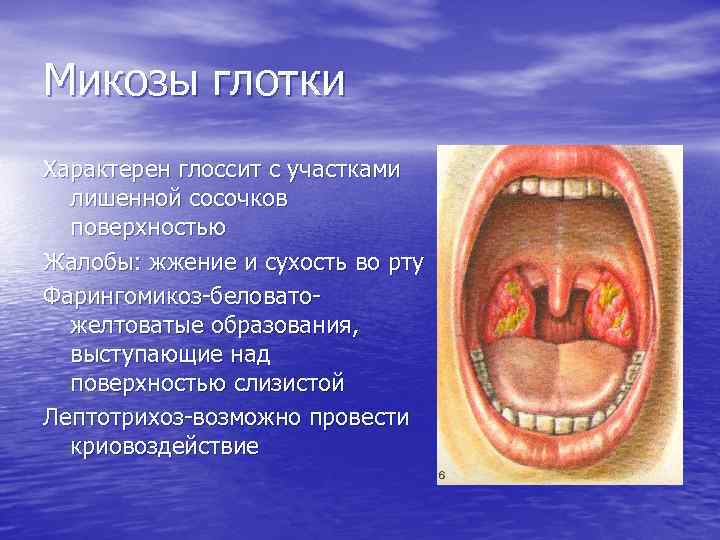 Микозы глотки

Характерен глоссит с участками лишенной сосочков поверхностью

Жалобы: жжение и сухость во рту

Фарингомикоз-беловато-желтоватые образования, выступающие над поверхностью слизистой

Лептотрихоз-возможно провести криовоздействие

6